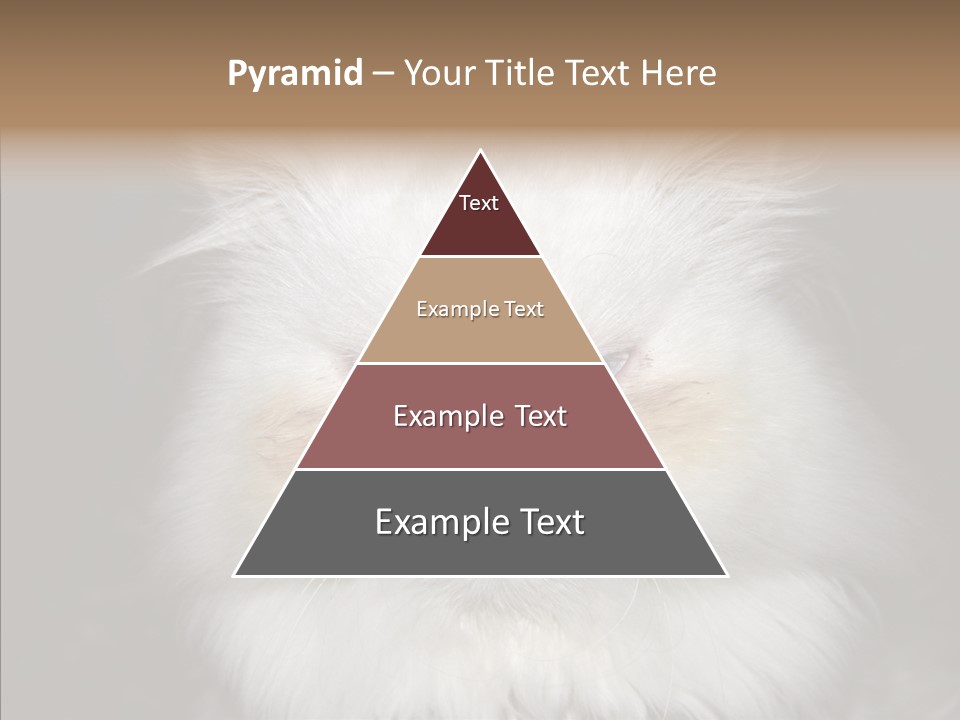 Pyramid – Your Title Text Here

Text

Example Text

Example Text

Example Text